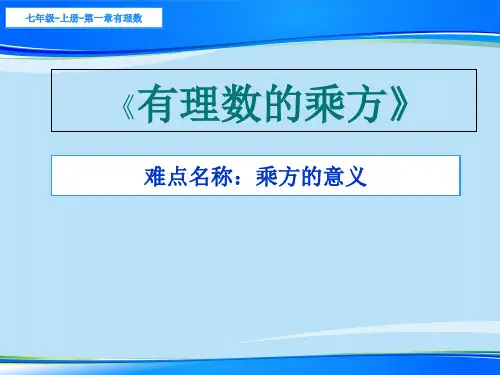 七年级-上册-第一章有理数

《有理数的乘方》

难点名称：乘方的意义